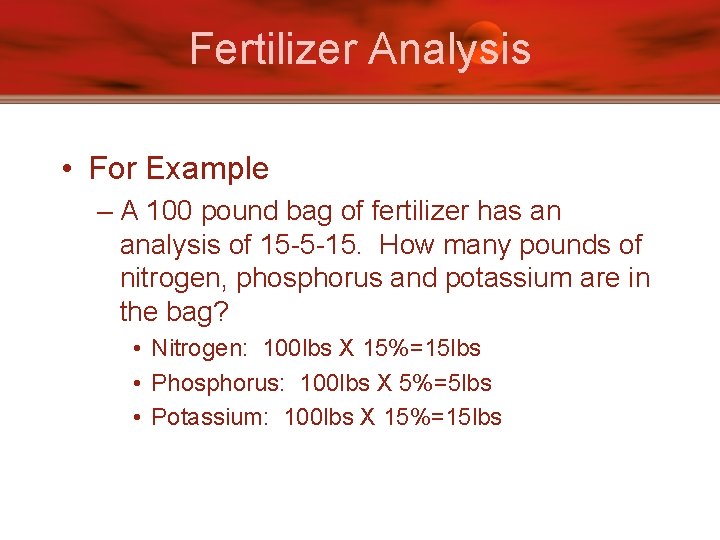 Fertilizer Analysis

• For Example

– A 100 pound bag of fertilizer has an analysis of 15-5-15. How many pounds of nitrogen, phosphorus and potassium are in the bag?

• Nitrogen: 100lbs X 15%=15lbs

• Phosphorus: 100lbs X 5%=5lbs

• Potassium: 100lbs X 15%=15lbs